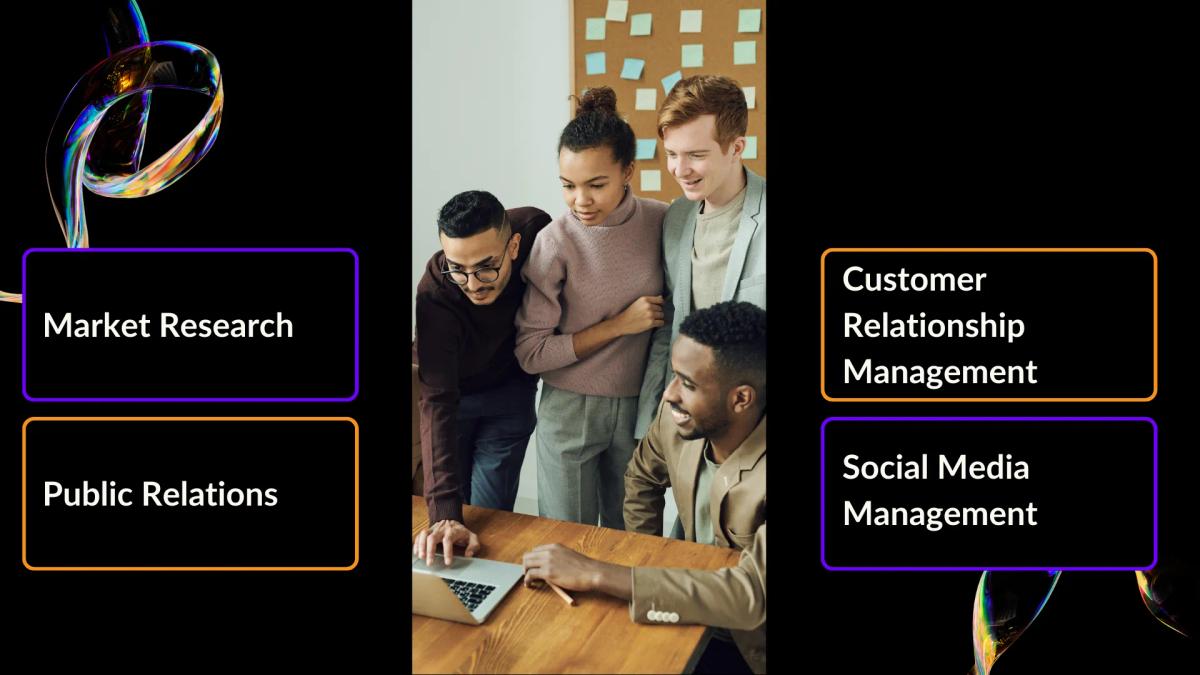 Market Research

Public Relations

Customer Relationship Management

Social Media Management